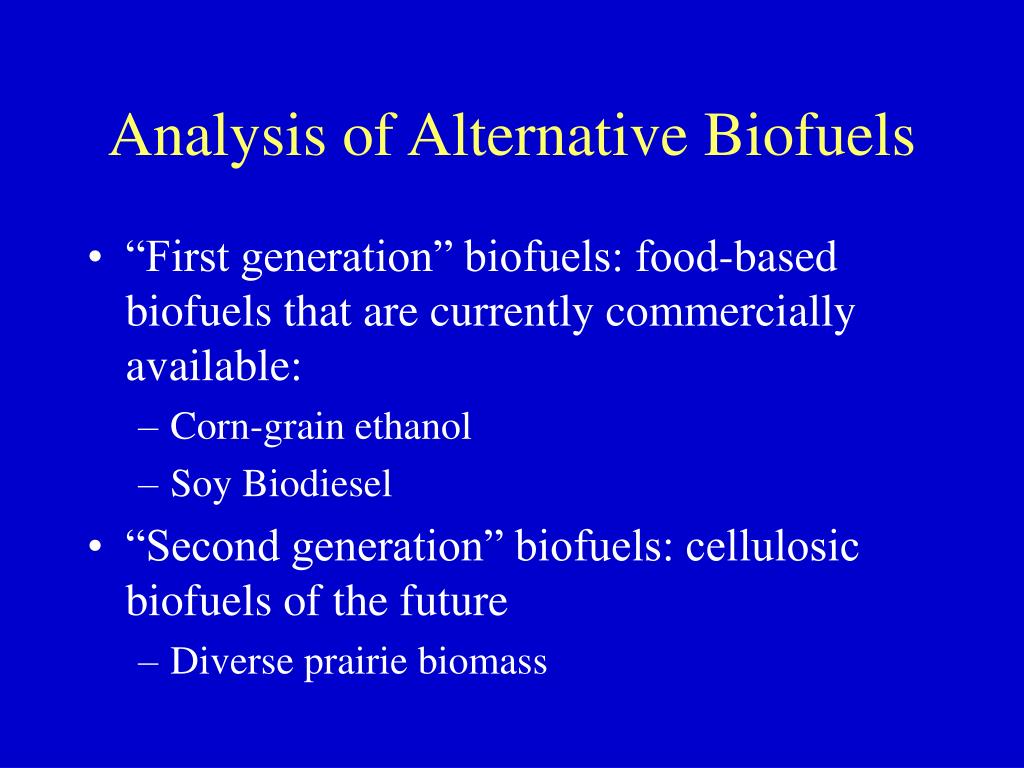 Analysis of Alternative Biofuels

• “First generation” biofuels: food-based biofuels that are currently commercially available:
– Corn-grain ethanol
– Soy Biodiesel
• “Second generation” biofuels: cellulosic biofuels of the future
– Diverse prairie biomass